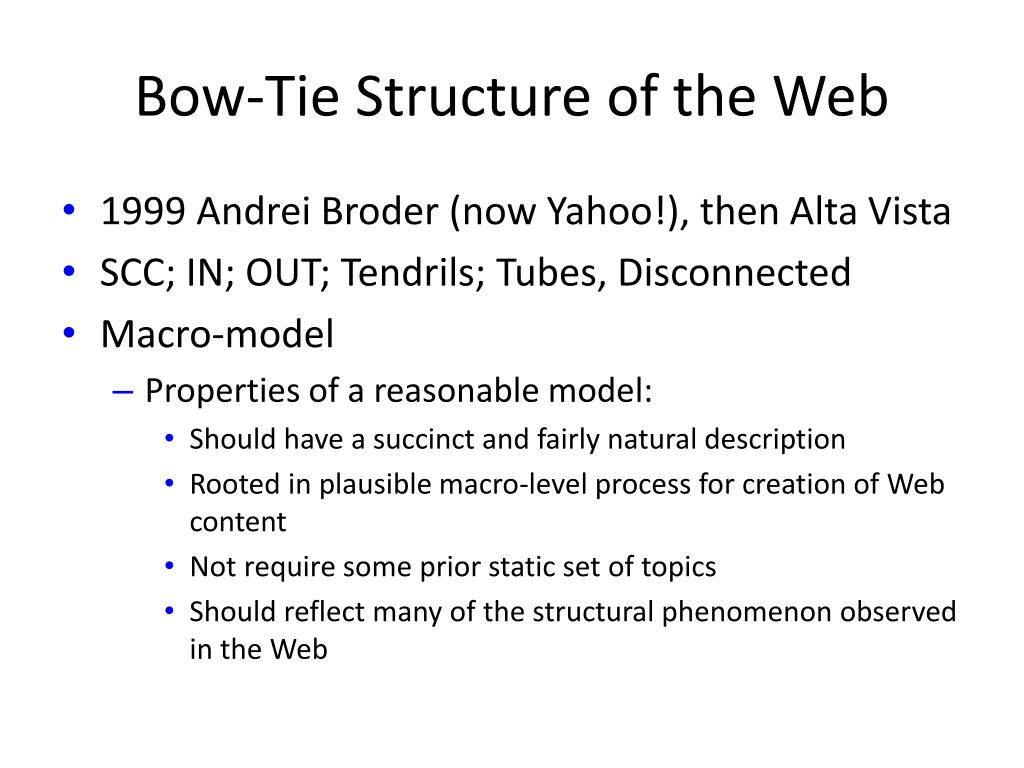 Bow-Tie Structure of the Web

• 1999 Andrei Broder (now Yahoo!), then Alta Vista
• SCC; IN; OUT; Tendrils; Tubes, Disconnected
• Macro-model
– Properties of a reasonable model:
• Should have a succinct and fairly natural description
• Rooted in plausible macro-level process for creation of Web content
• Not require some prior static set of topics
• Should reflect many of the structural phenomenon observed in the Web